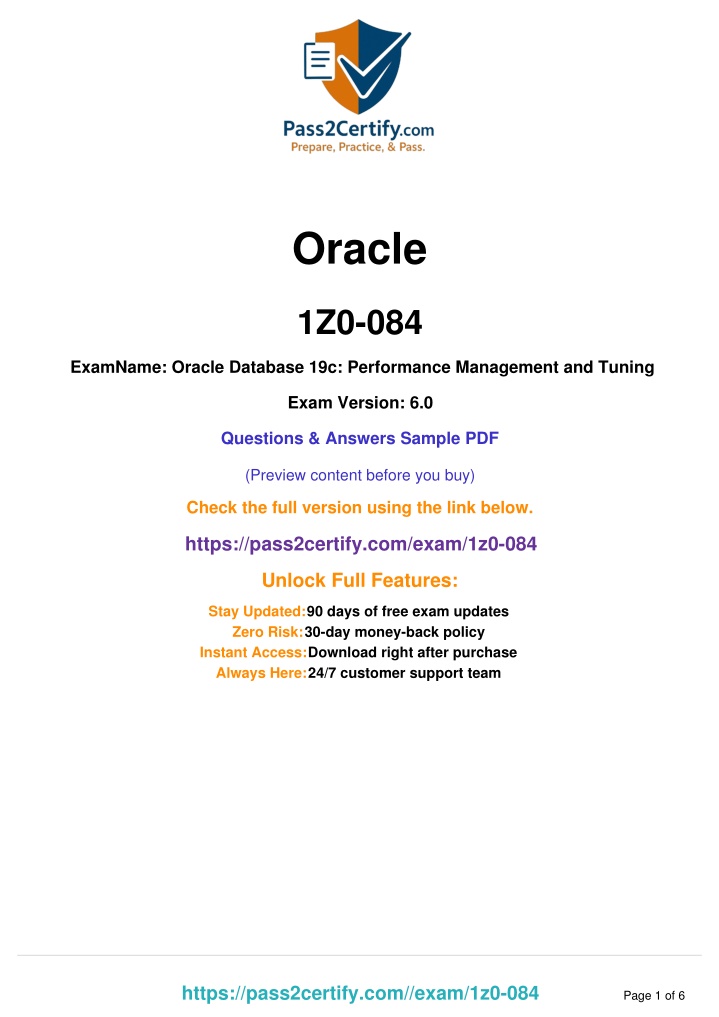 Pass2Certify.com
Prepare, Practice, & Pass.

Oracle

1Z0-084

ExamName: Oracle Database 19c: Performance Management and Tuning

Exam Version: 6.0

Questions & Answers Sample PDF

(Preview content before you buy)

Check the full version using the link below.

https://pass2certify.com/exam/1z0-084

Unlock Full Features:

Stay Updated:90 days of free exam updates
Zero Risk:30-day money-back policy
Instant Access:Download right after purchase
Always Here:24/7 customer support team

https://pass2certify.com//exam/1z0-084

Page 1 of 6